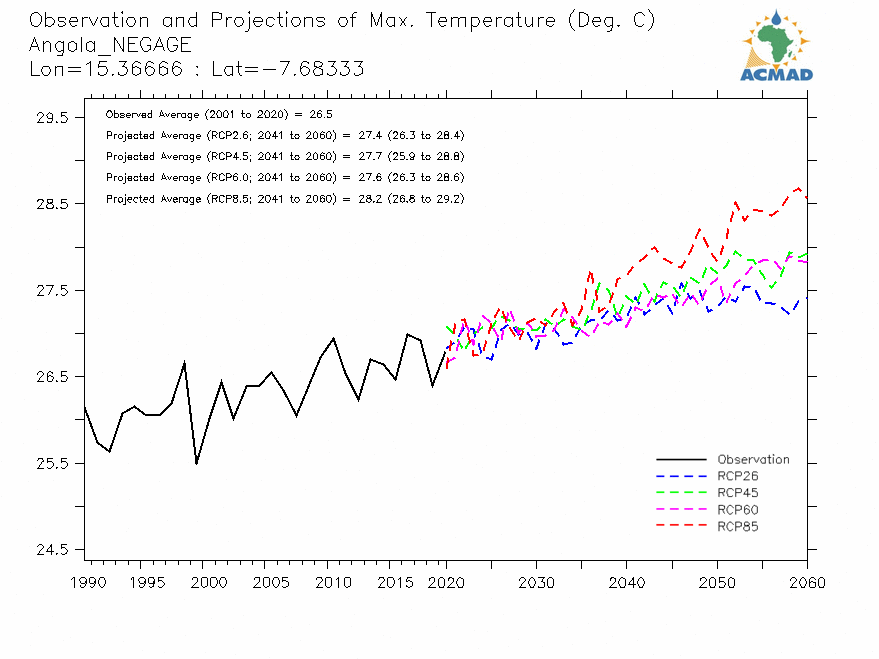 Observation and Projections of Max. Temperature (Deg. C)
Angola_NEGAGE
Lon=15.36666 : Lat=−7.68333

ACMAD

Observed Average (2001 to 2020) = 26.5
Projected Average (RCP2.6; 2041 to 2060) = 27.4 (26.3 to 28.4)
Projected Average (RCP4.5; 2041 to 2060) = 27.7 (25.9 to 28.8)
Projected Average (RCP6.0; 2041 to 2060) = 27.6 (26.3 to 28.6)
Projected Average (RCP8.5; 2041 to 2060) = 28.2 (26.8 to 29.2)

29.5
28.5
27.5
26.5
25.5
24.5

Observation
RCP26
RCP45
RCP60
RCP85

1990 1995 2000 2005 2010 2015 2020 2030 2040 2050 2060